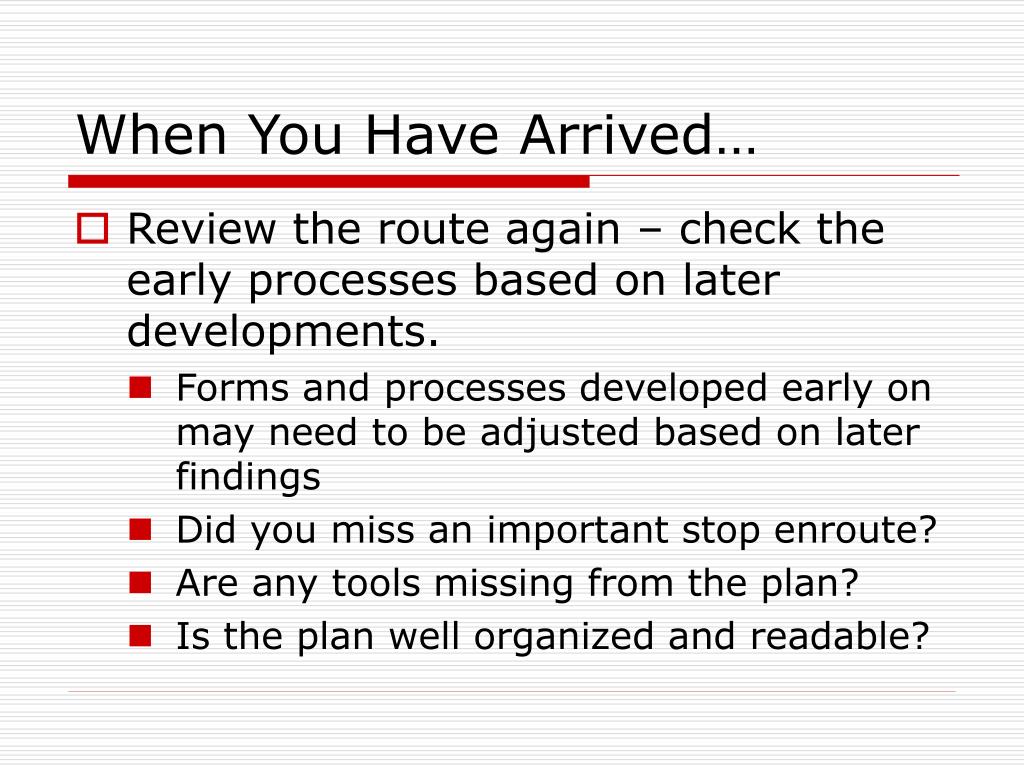 When You Have Arrived…

Review the route again – check the early processes based on later developments.

Forms and processes developed early on may need to be adjusted based on later findings

Did you miss an important stop enroute?

Are any tools missing from the plan?

Is the plan well organized and readable?